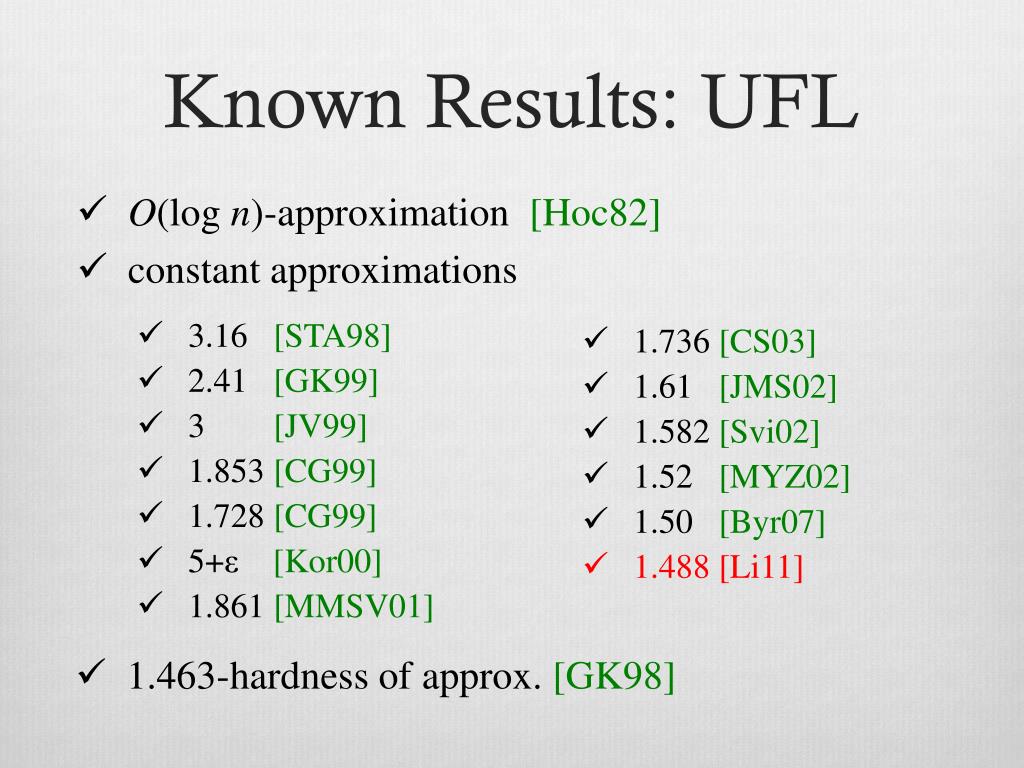 Known Results: UFL

✓ $O(\log n)$-approximation [Hoc82]
✓ constant approximations

✓ 3.16 [STA98]
✓ 2.41 [GK99]
✓ 3 [JV99]
✓ 1.853 [CG99]
✓ 1.728 [CG99]
✓ 5+ε [Kor00]
✓ 1.861 [MMSV01]

✓ 1.736 [CS03]
✓ 1.61 [JMS02]
✓ 1.582 [Svi02]
✓ 1.52 [MYZ02]
✓ 1.50 [Byr07]
✓ 1.488 [Li11]

✓ 1.463-hardness of approx. [GK98]